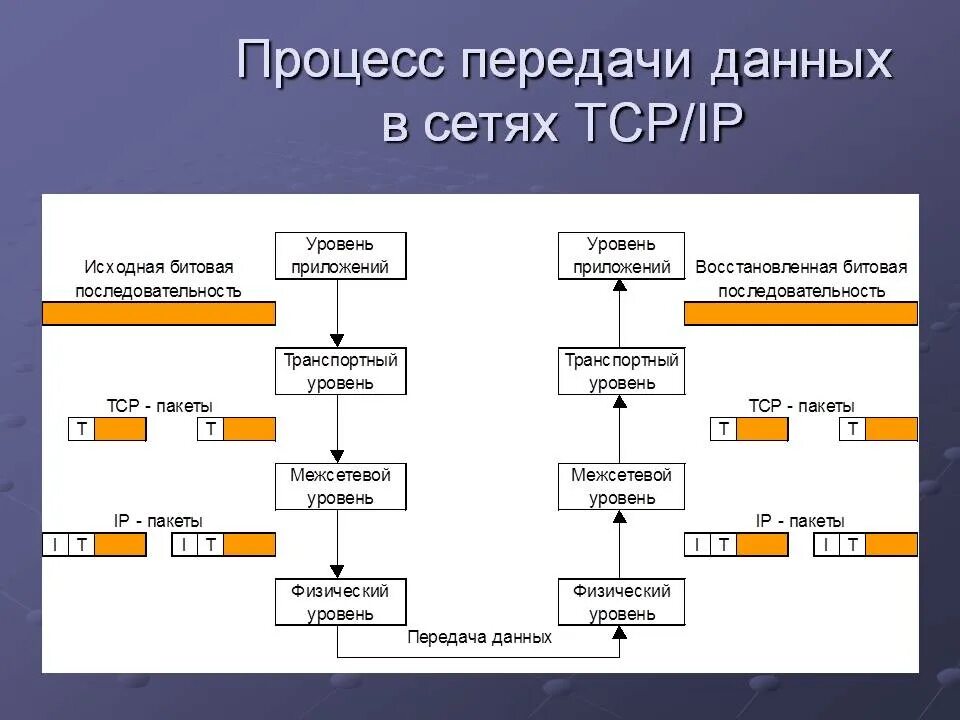 Процесс передачи данных в сетях TCP/IP

Исходная битовая последовательность

Уровень приложений

Транспортный уровень

TCP - пакеты

T

T

Межсетевой уровень

IP - пакеты

I T

I T

Физический уровень

Передача данных

Уровень приложений

Восстановленная битовая последовательность

Транспортный уровень

TCP - пакеты

T

T

Межсетевой уровень

IP - пакеты

I T

I T

Физический уровень